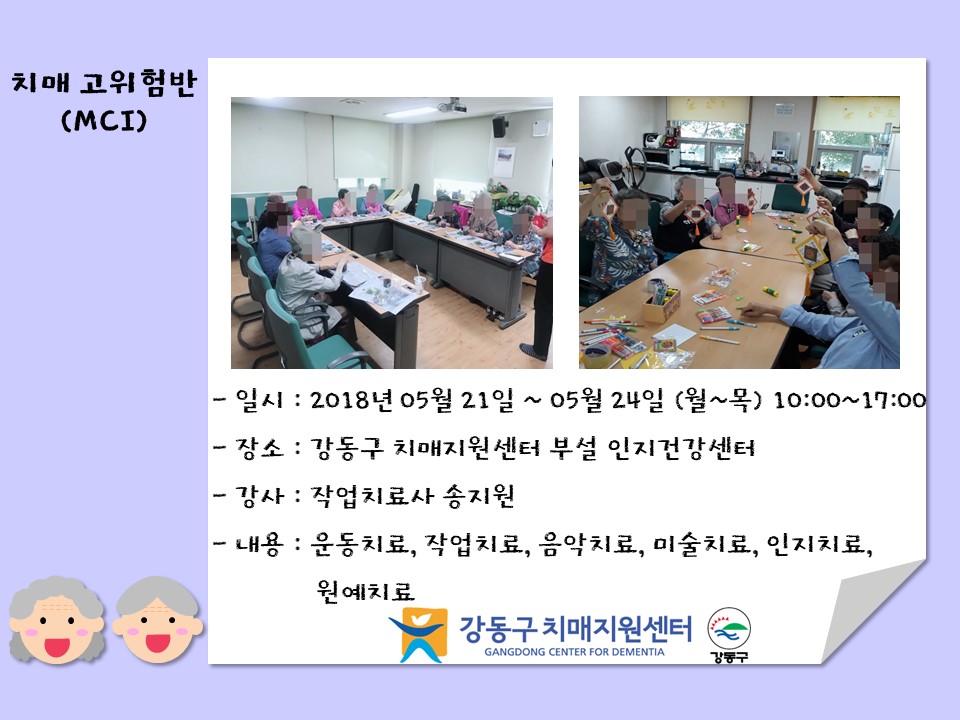 치매 고위험반
(MCI)

- 일시 : 2018년 05월 21일 ~ 05월 24일 (월~목) 10:00~17:00

- 장소 : 강동구 치매지원센터 부설 인지건강센터

- 강사 : 작업치료사 송지원

- 내용 : 운동치료, 작업치료, 음악치료, 미술치료, 인지치료, 원예치료

강동구 치매지원센터
GANGDONG CENTER FOR DEMENTIA

강동구